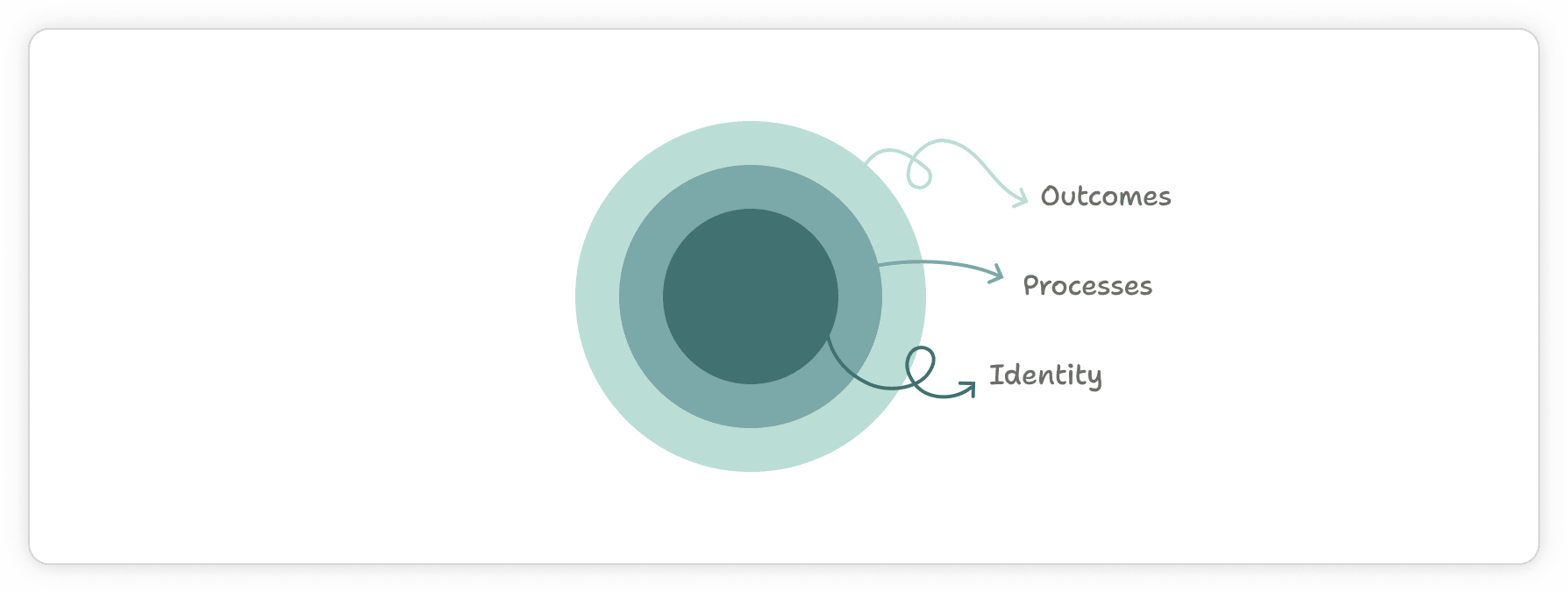 Outcomes

Processes

Identity